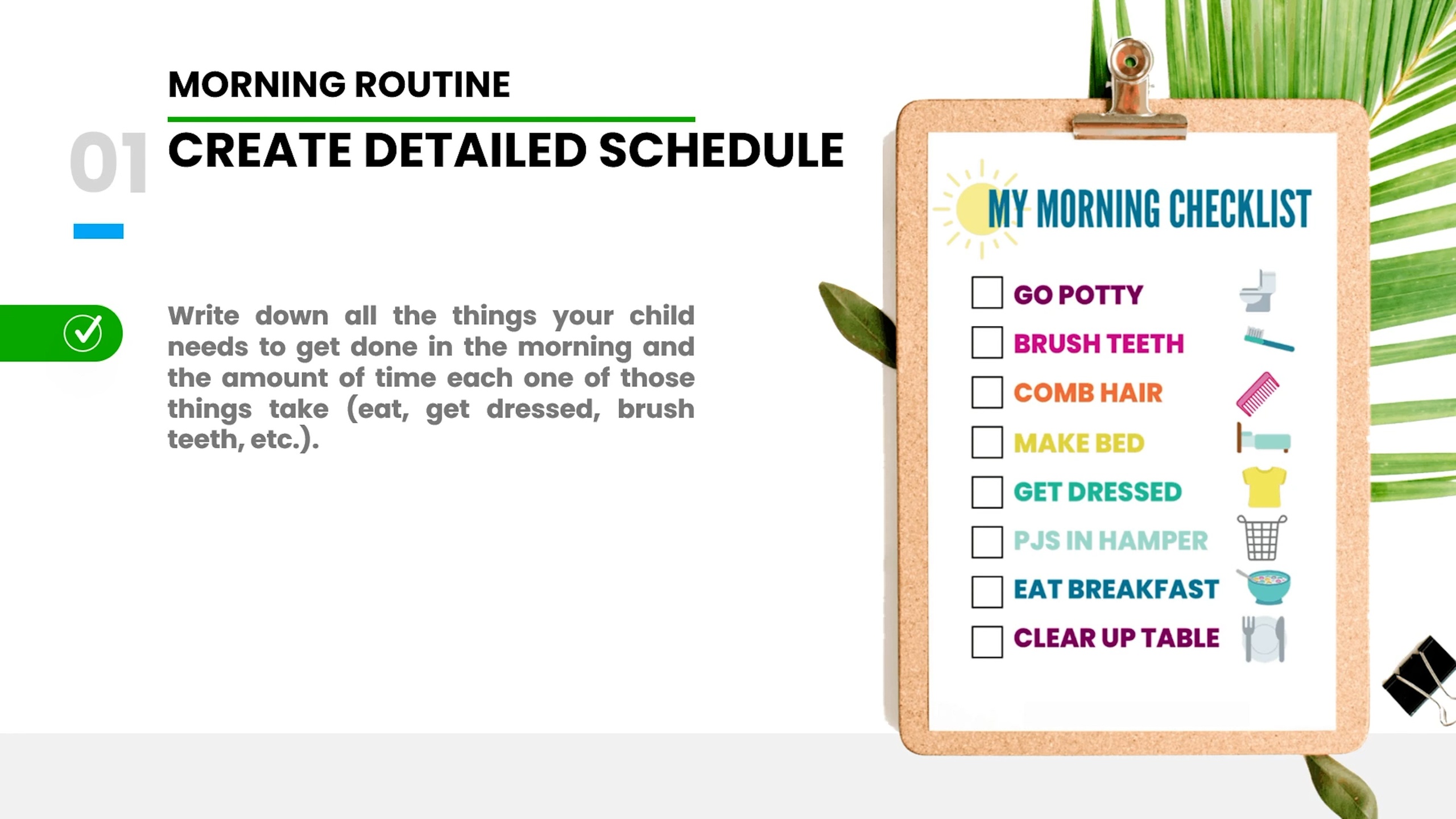 MORNING ROUTINE

01

CREATE DETAILED SCHEDULE

Write down all the things your child needs to get done in the morning and the amount of time each one of those things take (eat, get dressed, brush teeth, etc.).

MY MORNING CHECKLIST

GO POTTY
BRUSH TEETH
COMB HAIR
MAKE BED
GET DRESSED
PJS IN HAMPER
EAT BREAKFAST
CLEAR UP TABLE